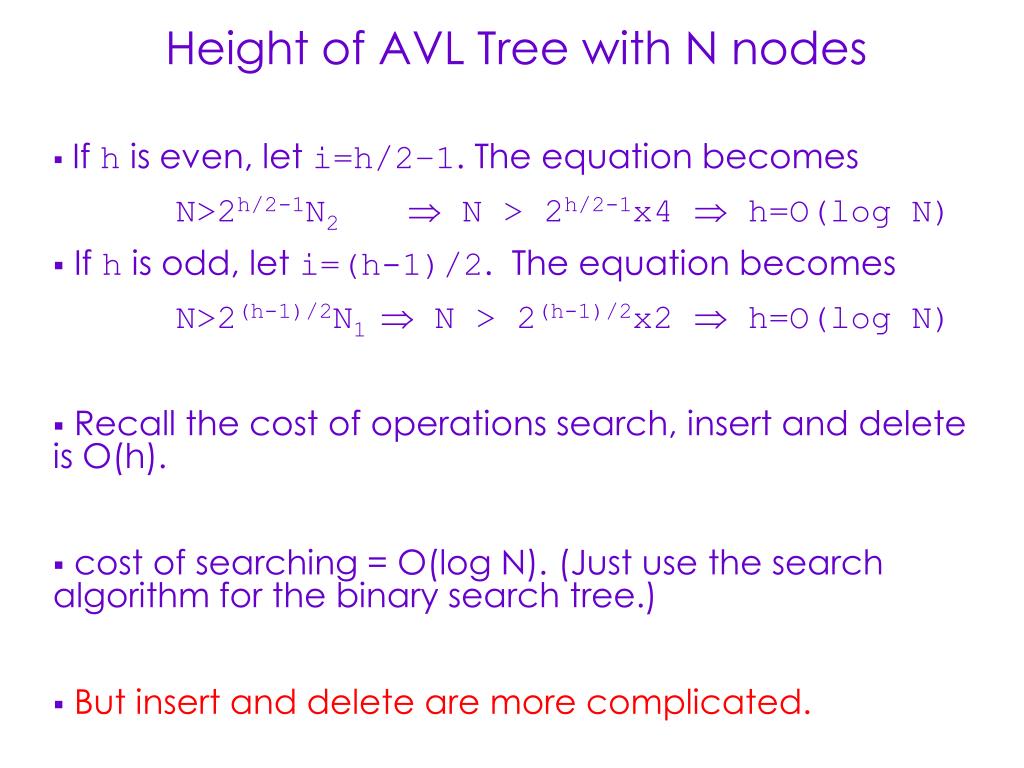 Height of AVL Tree with N nodes

▪ If h is even, let i=h/2−1. The equation becomes

$N>2^{h/2-1}N_2 \Rightarrow N > 2^{h/2-1}x4 \Rightarrow h=O(\log N)$

▪ If h is odd, let i=(h-1)/2. The equation becomes

$N>2^{(h-1)/2}N_1 \Rightarrow N > 2^{(h-1)/2}x2 \Rightarrow h=O(\log N)$

▪ Recall the cost of operations search, insert and delete is O(h).

▪ cost of searching = O(log N). (Just use the search algorithm for the binary search tree.)

▪ But insert and delete are more complicated.